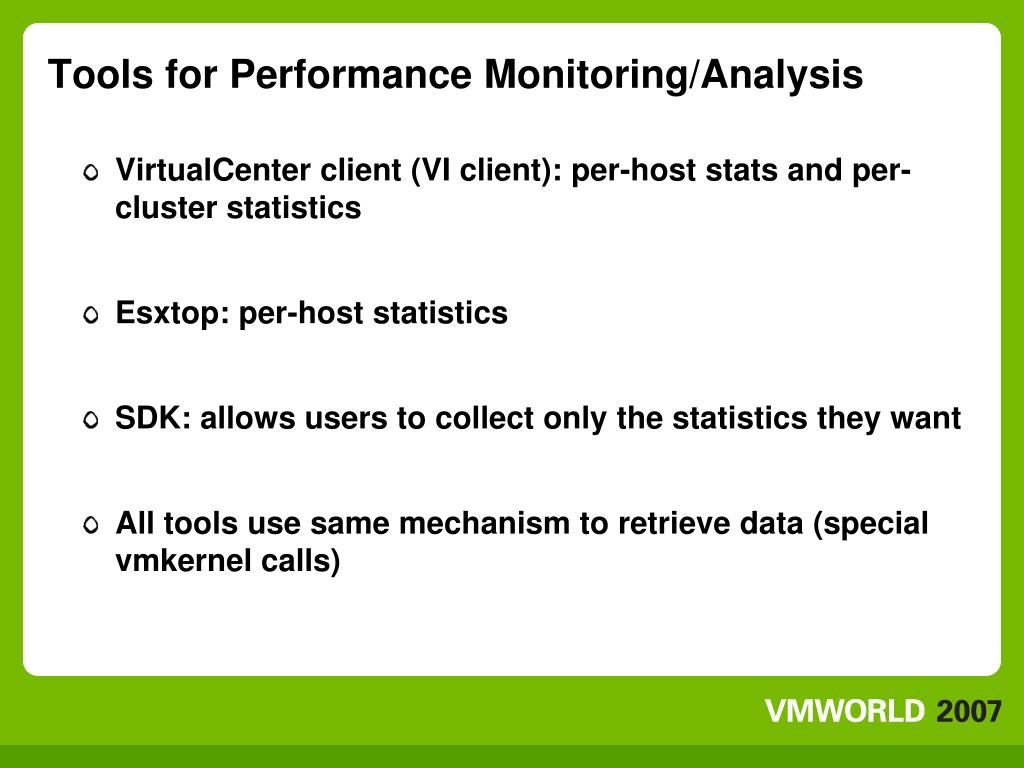 Tools for Performance Monitoring/Analysis

VirtualCenter client (VI client): per-host stats and per-cluster statistics

Esxtop: per-host statistics

SDK: allows users to collect only the statistics they want

All tools use same mechanism to retrieve data (special vmkernel calls)

VMWORLD 2007